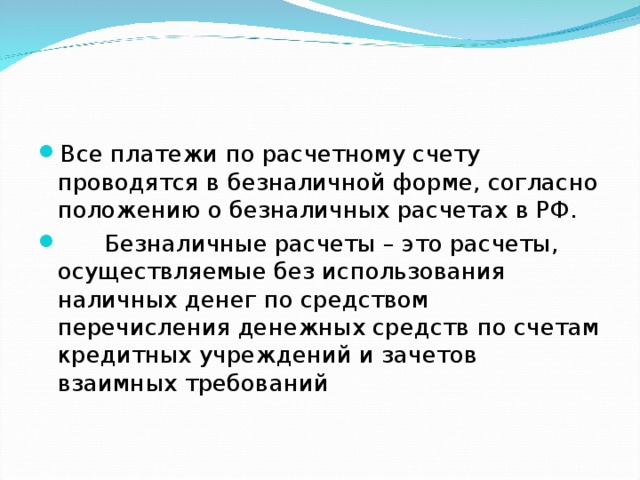 Все платежи по расчетному счету проводятся в безналичной форме, согласно положению о безналичных расчетах в РФ.

Безналичные расчеты – это расчеты, осуществляемые без использования наличных денег по средством перечисления денежных средств по счетам кредитных учреждений и зачетов взаимных требований